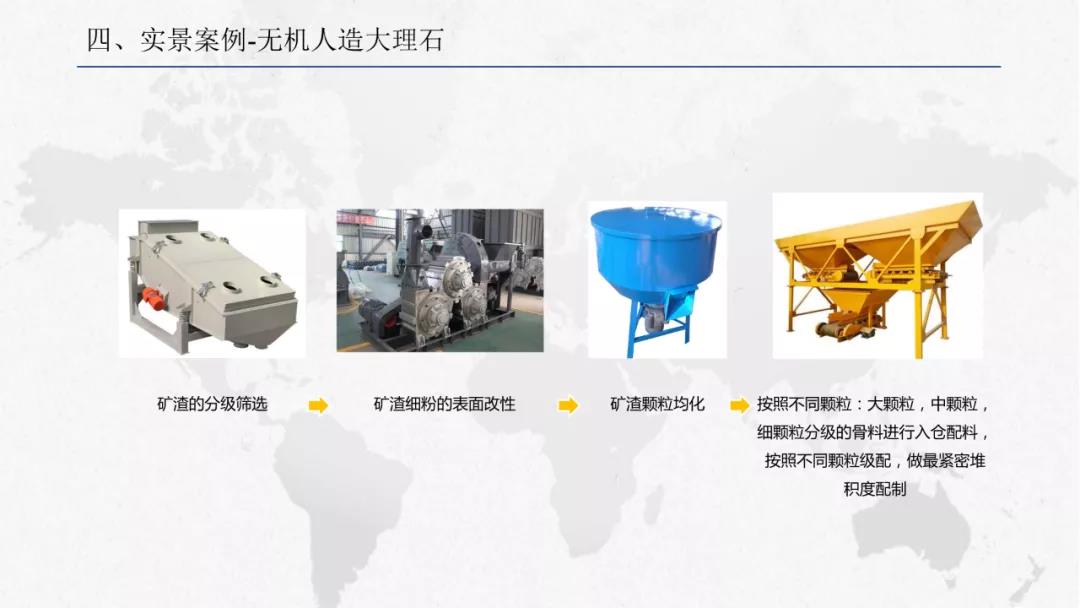 四、实景案例-无机人造大理石

矿渣的分级筛选

矿渣细粉的表面改性

矿渣颗粒均化

按照不同颗粒：大颗粒，中颗粒，细颗粒分级的骨料进行入仓配料，按照不同颗粒级配，做最紧密堆积度配制